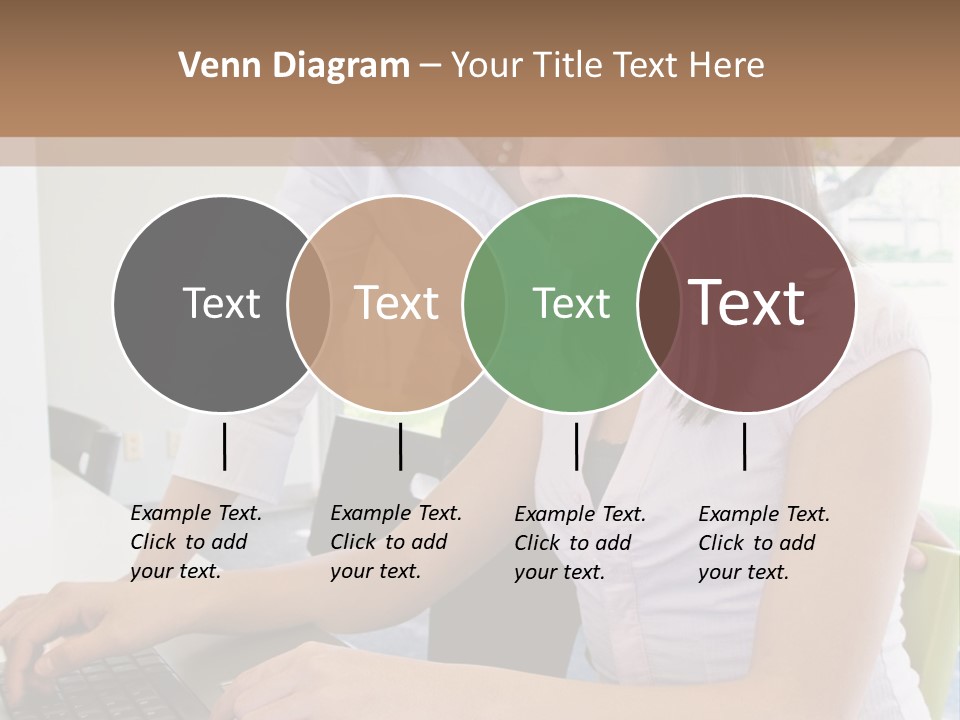 Venn Diagram – Your Title Text Here

Text

Text

Text

Text

Example Text. Click to add your text.

Example Text. Click to add your text.

Example Text. Click to add your text.

Example Text. Click to add your text.